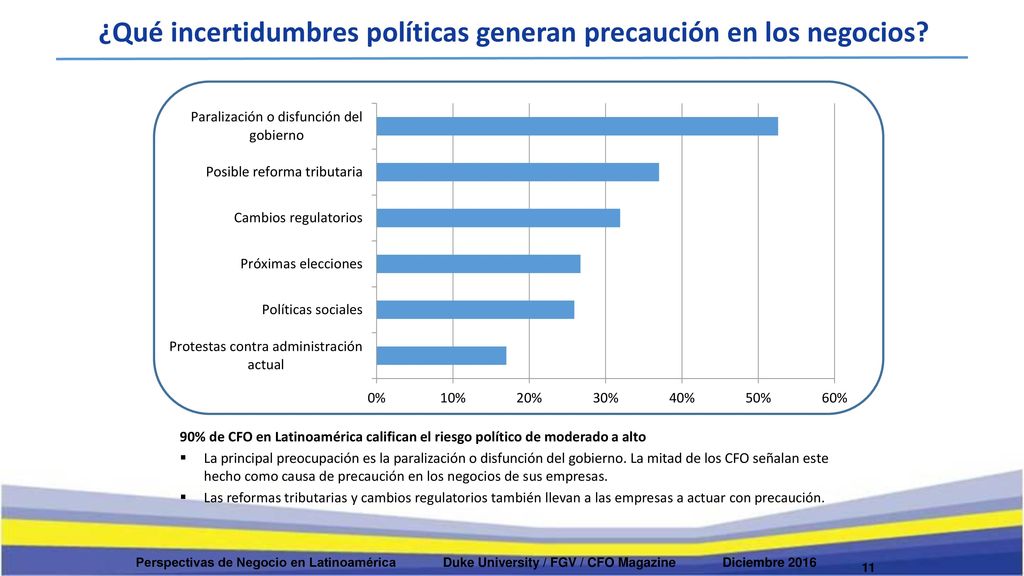 ¿Qué incertidumbres políticas generan precaución en los negocios?

Paralización o disfunción del gobierno

Posible reforma tributaria

Cambios regulatorios

Próximas elecciones

Políticas sociales

Protestas contra administración actual

0%
10%
20%
30%
40%
50%
60%

90% de CFO en Latinoamérica califican el riesgo político de moderado a alto

▪ La principal preocupación es la paralización o disfunción del gobierno. La mitad de los CFO señalan este hecho como causa de precaución en los negocios de sus empresas.

▪ Las reformas tributarias y cambios regulatorios también llevan a las empresas a actuar con precaución.

Perspectivas de Negocio en Latinoamérica   Duke University / FGV / CFO Magazine   Diciembre 2016

11